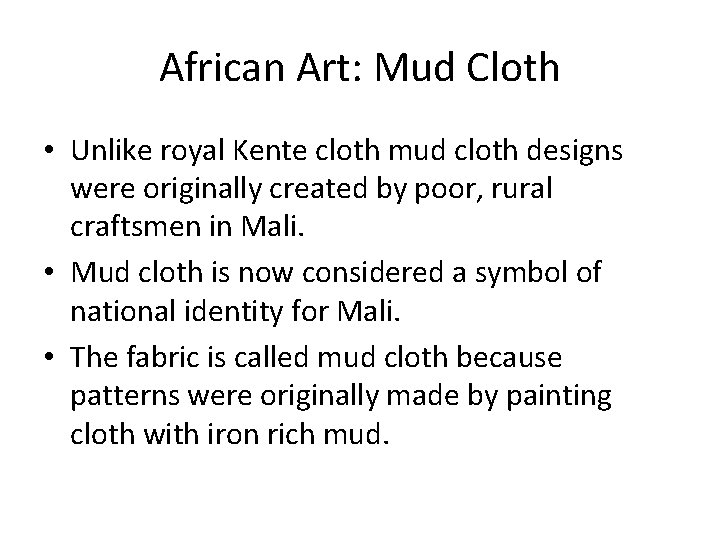 African Art: Mud Cloth

• Unlike royal Kente cloth mud cloth designs were originally created by poor, rural craftsmen in Mali.

• Mud cloth is now considered a symbol of national identity for Mali.

• The fabric is called mud cloth because patterns were originally made by painting cloth with iron rich mud.